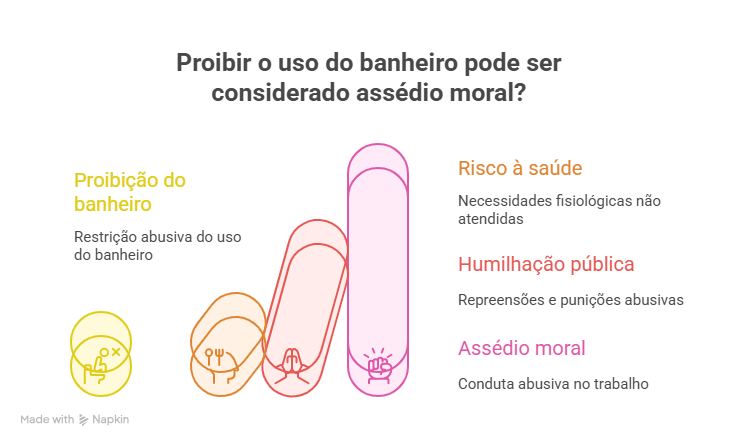 Proibir o uso do banheiro pode ser considerado assédio moral?

Proibição do banheiro

Restrição abusiva do uso do banheiro

Risco à saúde

Necessidades fisiológicas não atendidas

Humilhação pública

Repreensões e punições abusivas

Assédio moral

Conduta abusiva no trabalho

Made with Napkin